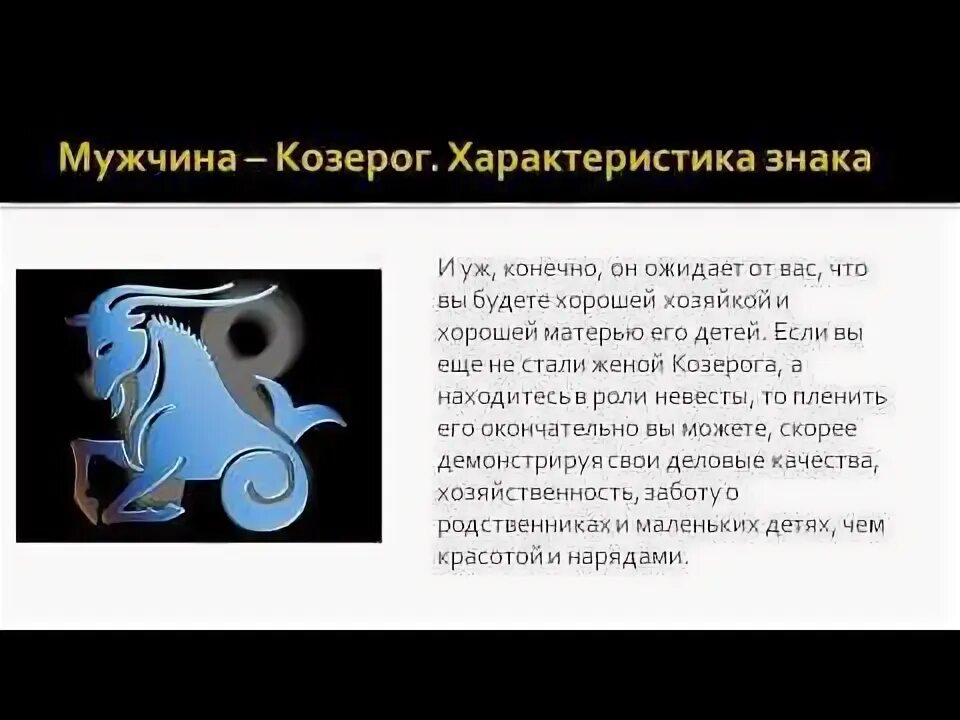 Мужчина – Козерог. Характеристика знака

И уж, конечно, он ожидает от вас, что вы будете хорошей хозяйкой и хорошей матерью его детей. Если вы еще не стали женой Козерога, а находитесь в роли невесты, то пленить его окончательно вы можете, скорее демонстрируя свои деловые качества, хозяйственность, заботу о родственниках и маленьких детях, чем красотой и нарядами.